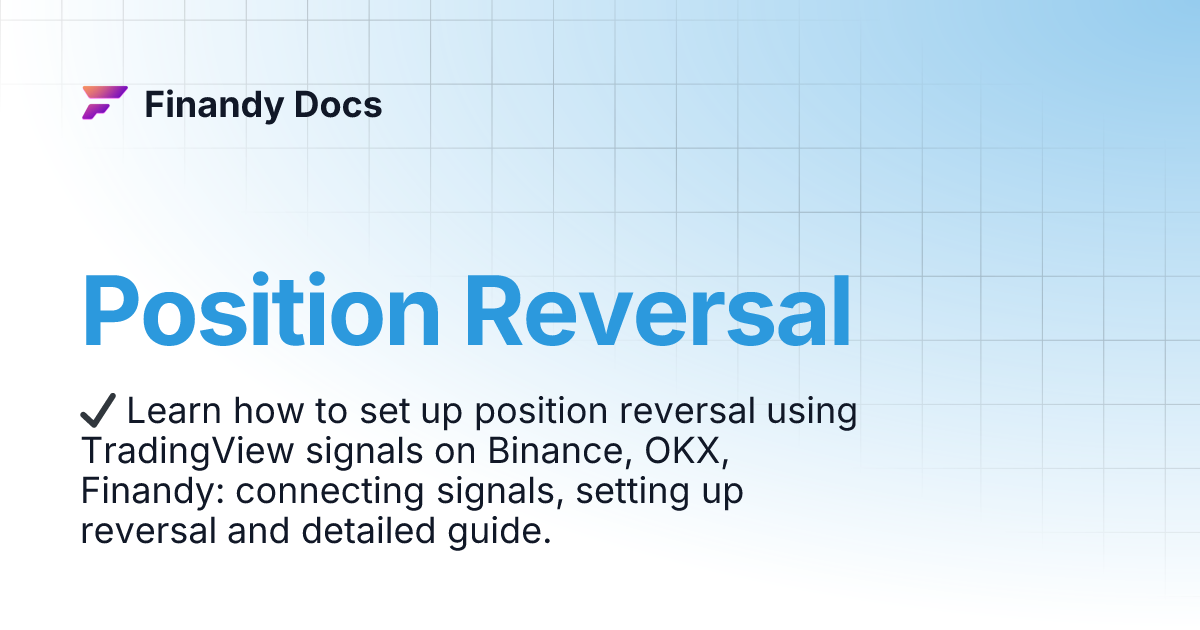 Finandy Docs

Position Reversal

✔ Learn how to set up position reversal using TradingView signals on Binance, OKX, Finandy: connecting signals, setting up reversal and detailed guide.